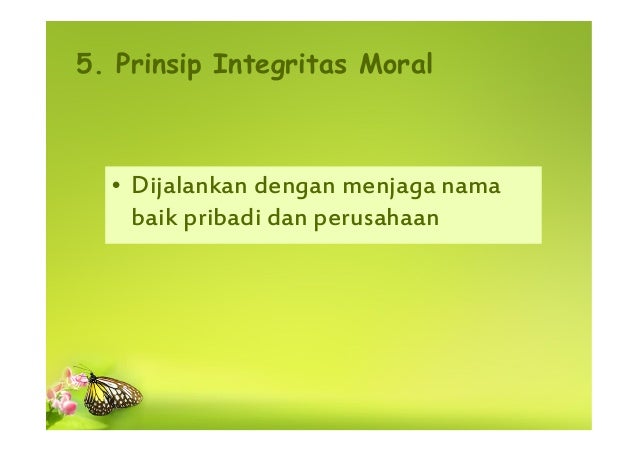 5. Prinsip Integritas Moral

• Dijalankan dengan menjaga nama baik pribadi dan perusahaan